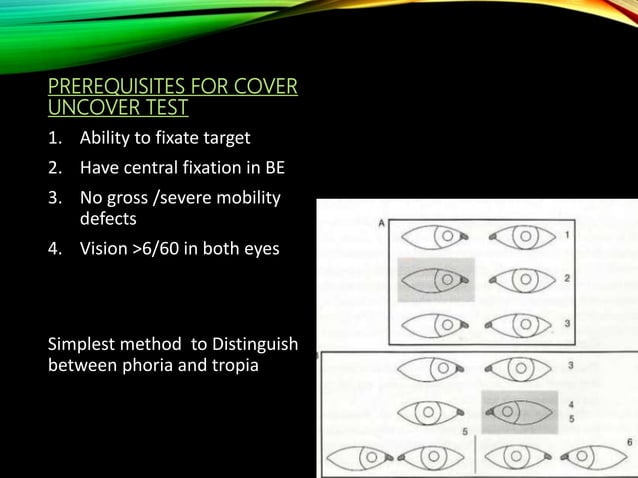 PREREQUISITES FOR COVER UNCOVER TEST

1. Ability to fixate target
2. Have central fixation in BE
3. No gross /severe mobility defects
4. Vision >6/60 in both eyes

Simplest method to Distinguish between phoria and tropia

A
1
2
3
3
4
5
5
6